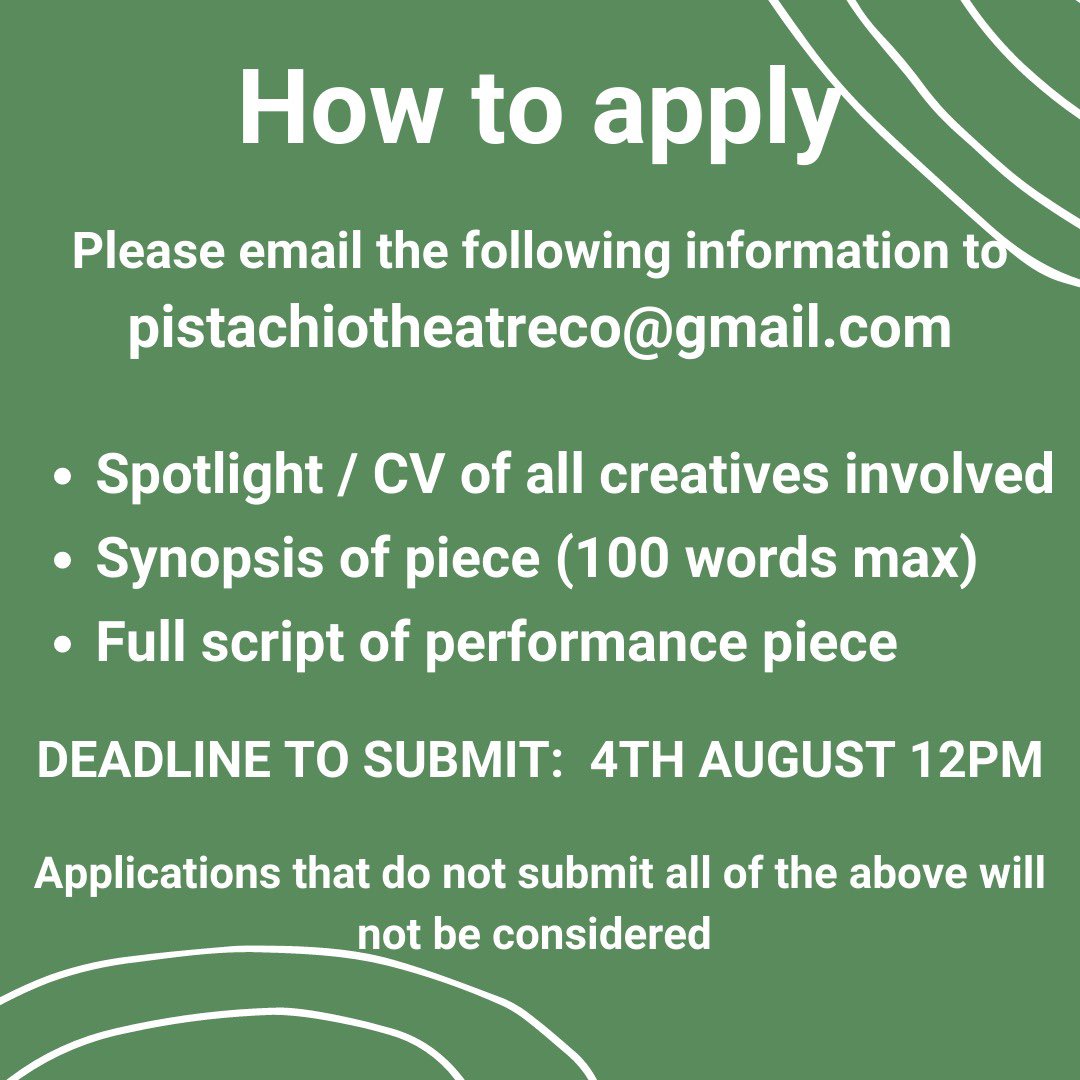 How to apply

Please email the following information to pistachiotheatreco@gmail.com

• Spotlight / CV of all creatives involved
• Synopsis of piece (100 words max)
• Full script of performance piece

DEADLINE TO SUBMIT: 4TH AUGUST 12PM

Applications that do not submit all of the above will not be considered